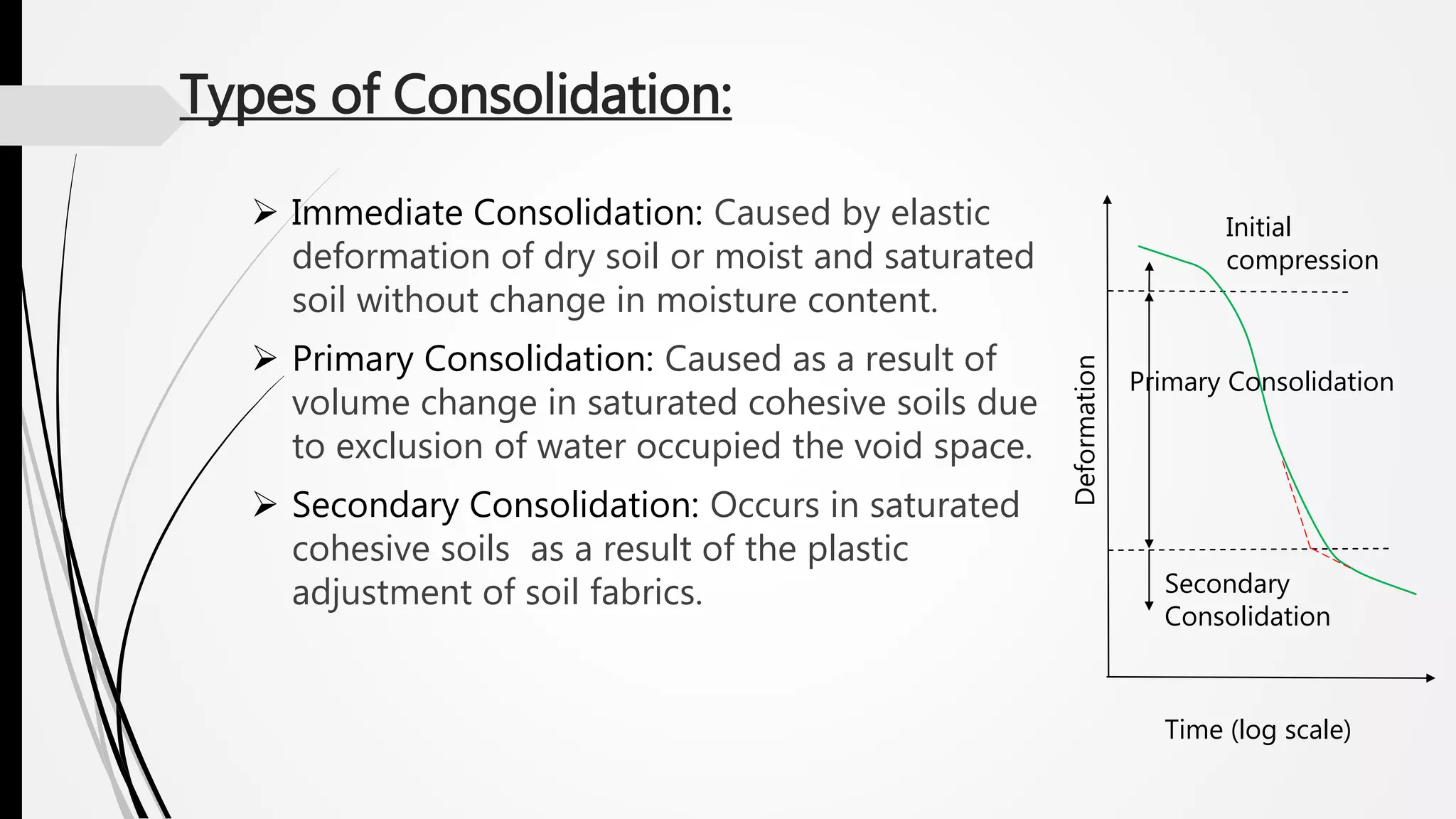 Types of Consolidation:

➢ Immediate Consolidation: Caused by elastic deformation of dry soil or moist and saturated soil without change in moisture content.

➢ Primary Consolidation: Caused as a result of volume change in saturated cohesive soils due to exclusion of water occupied the void space.

➢ Secondary Consolidation: Occurs in saturated cohesive soils  as a result of the plastic adjustment of soil fabrics.

Initial compression

Primary Consolidation

Deformation

Secondary Consolidation

Time (log scale)